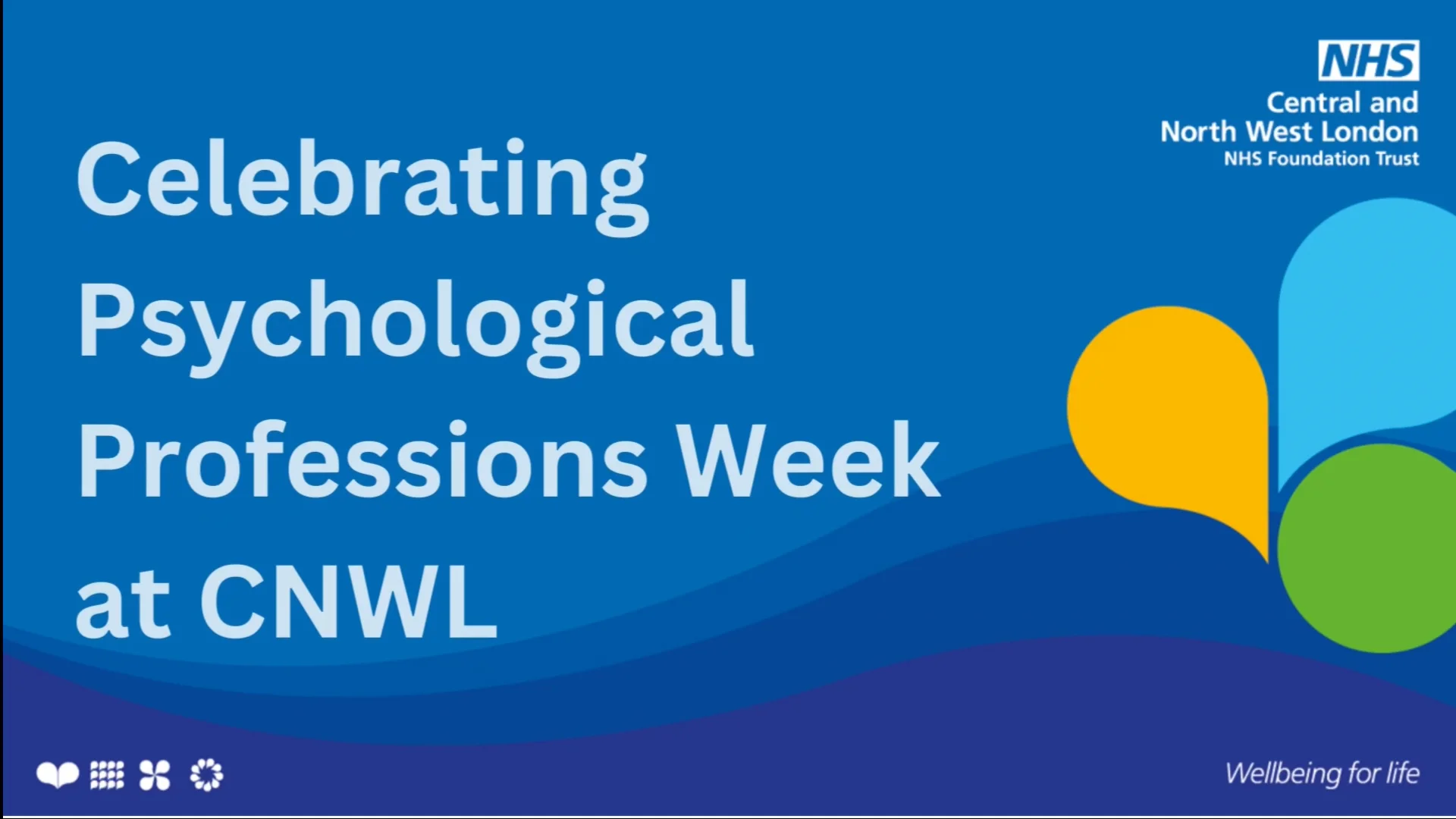 NHS
Central and
North West London
NHS Foundation Trust

Celebrating Psychological Professions Week at CNWL

Wellbeing for life